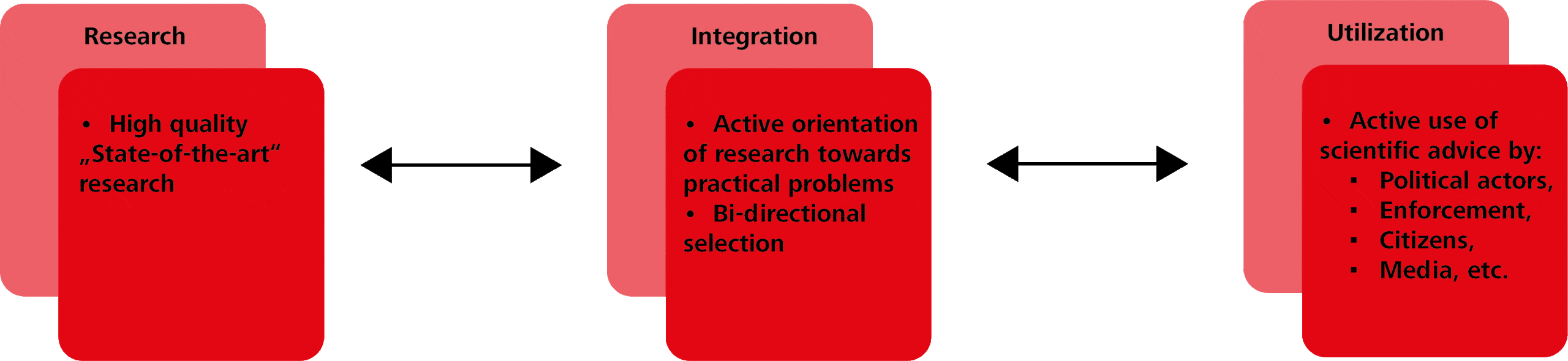 Research

• High quality „State-of-the-art“ research

Integration

• Active orientation of research towards practical problems
• Bi-directional selection

Utilization

• Active use of scientific advice by:
▪ Political actors,
▪ Enforcement,
▪ Citizens,
▪ Media, etc.